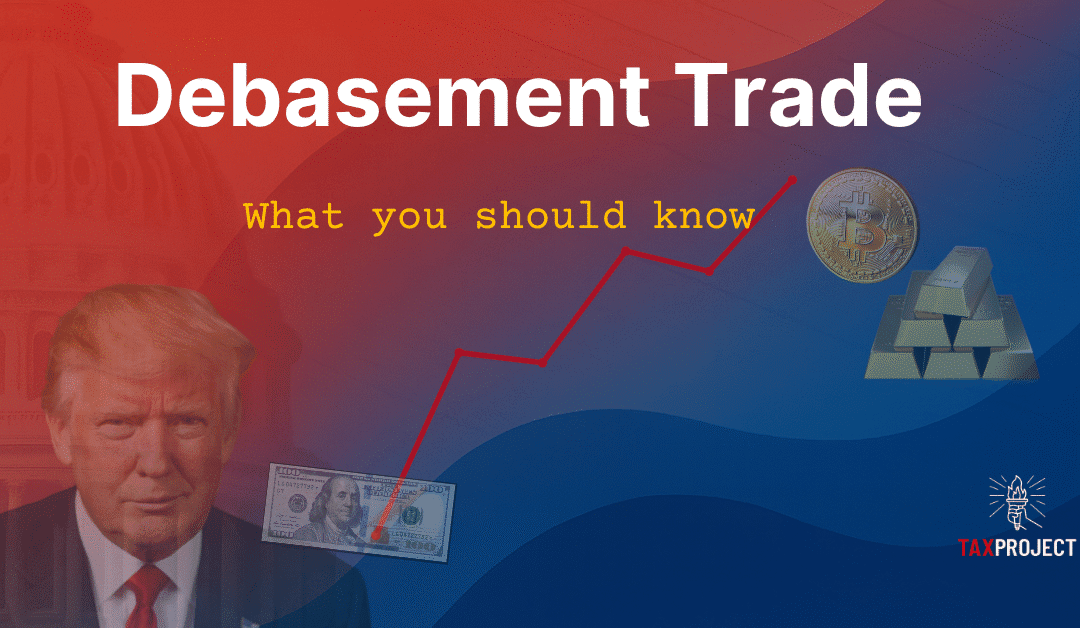 Debasement Trade

What you should know

TAXPROJECT